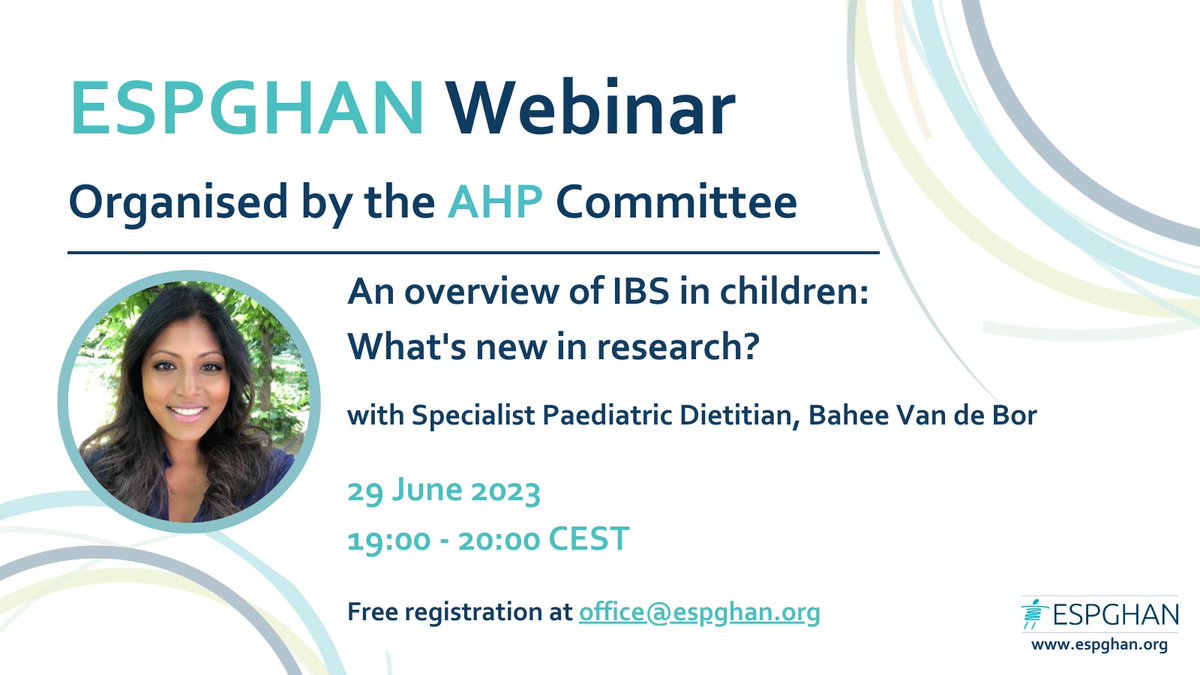 ESPGHAN Webinar

Organised by the AHP Committee

An overview of IBS in children:
What's new in research?

with Specialist Paediatric Dietitian, Bahee Van de Bor

29 June 2023
19:00 - 20:00 CEST

Free registration at office@espghan.org

ESPGHAN
www.espghan.org